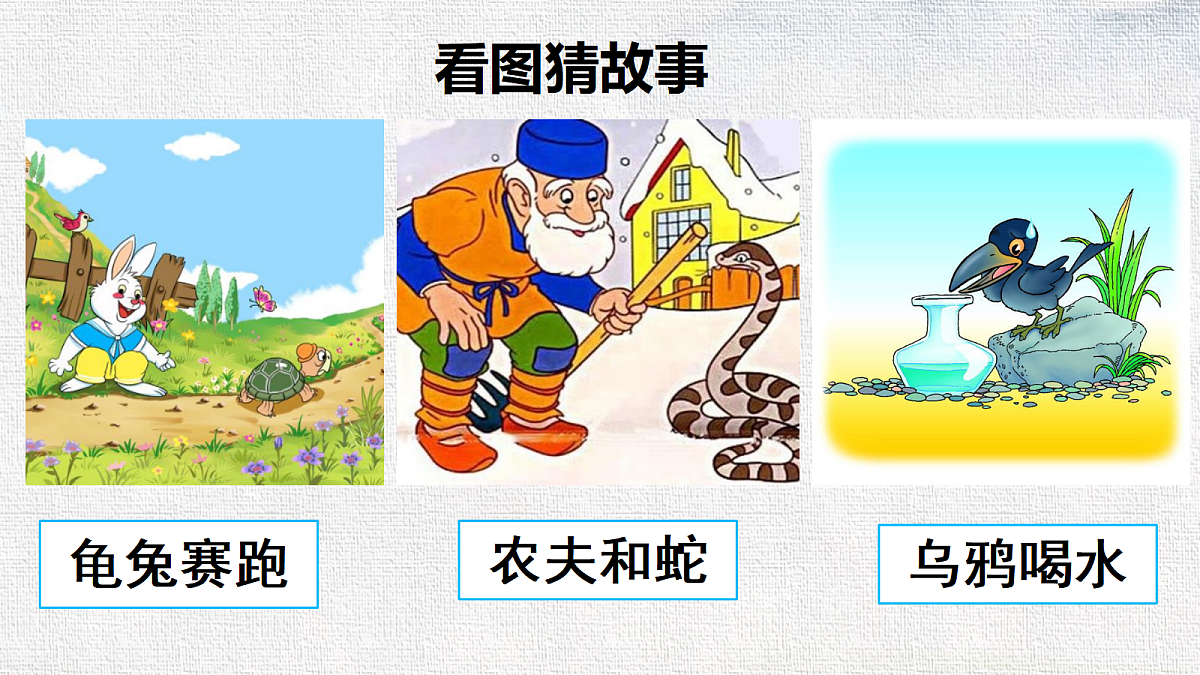 看图猜故事

龟兔赛跑

农夫和蛇

乌鸦喝水